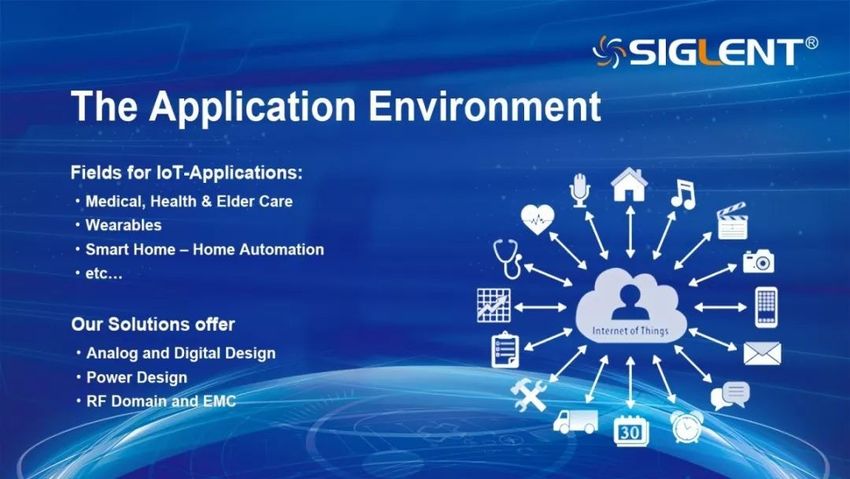 SIGLENT®

The Application Environment

Fields for IoT-Applications:
• Medical, Health & Elder Care
• Wearables
• Smart Home – Home Automation
• etc…

Our Solutions offer
• Analog and Digital Design
• Power Design
• RF Domain and EMC

Internet of Things

30